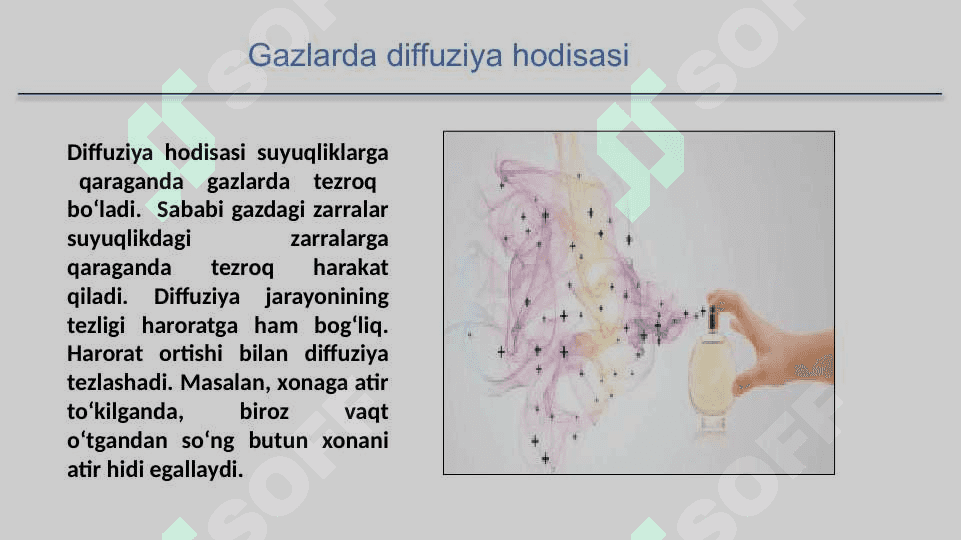 Gazlarda diffuziya hodisasi

Diffuziya hodisasi suyuqliklarga qaraganda gazlarda tezroq bo‘ladi. Sababi gazdagi zarralar suyuqlikdagi zarralarga qaraganda tezroq harakat qiladi. Diffuziya jarayonining tezligi haroratga ham bog‘liq. Harorat ortishi bilan diffuziya tezlashadi. Masalan, xonaga atir to‘kilganda, biroz vaqt o‘tgandan so‘ng butun xonani atir hidi egallaydi.